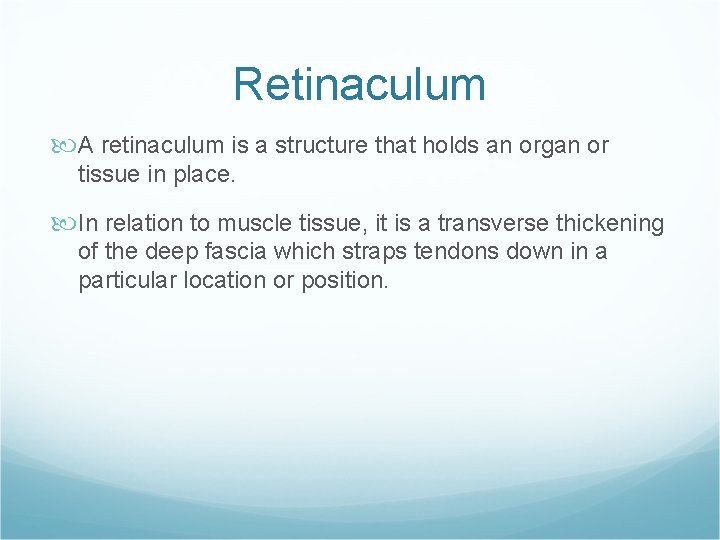 Retinaculum

A retinaculum is a structure that holds an organ or tissue in place.

In relation to muscle tissue, it is a transverse thickening of the deep fascia which straps tendons down in a particular location or position.